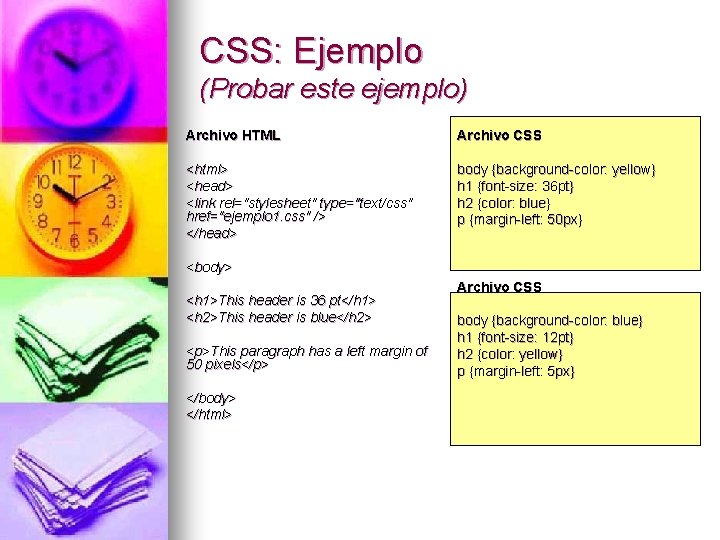 CSS: Ejemplo
(Probar este ejemplo)

Archivo HTML

<html>
<head>
<link rel="stylesheet" type="text/css" href="ejemplo1.css" />
</head>

<body>

<h1>This header is 36 pt</h1>
<h2>This header is blue</h2>

<p>This paragraph has a left margin of 50 pixels</p>

</body>
</html>

Archivo CSS

body {background-color: yellow}
h1 {font-size: 36pt}
h2 {color: blue}
p {margin-left: 50px}

Archivo CSS

body {background-color: blue}
h1 {font-size: 12pt}
h2 {color: yellow}
p {margin-left: 5px}